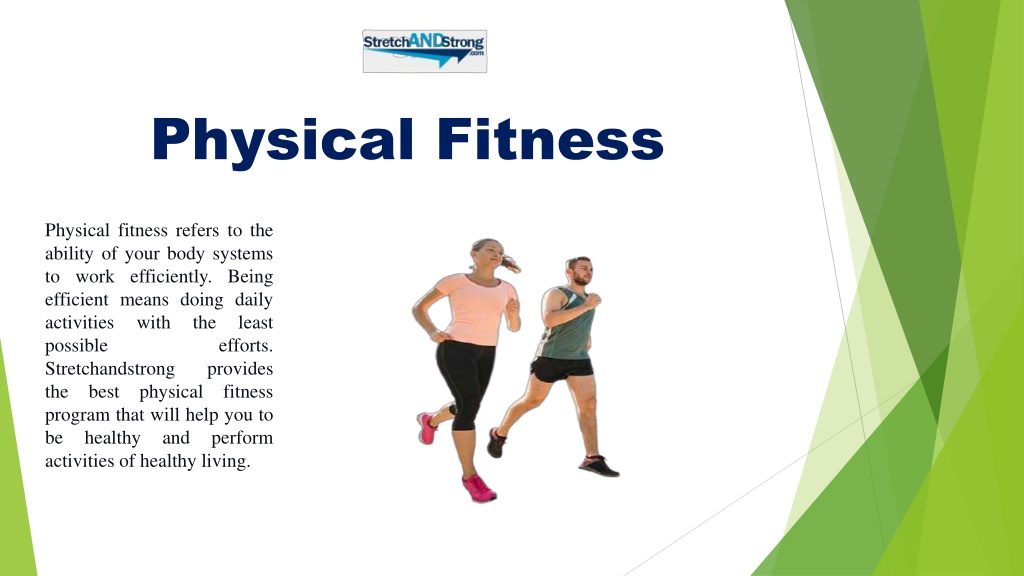 StretchANDStrong
.com

Physical Fitness

Physical fitness refers to the ability of your body systems to work efficiently. Being efficient means doing daily activities with the least possible efforts. Stretchandstrong provides the best physical fitness program that will help you to be healthy and perform activities of healthy living.